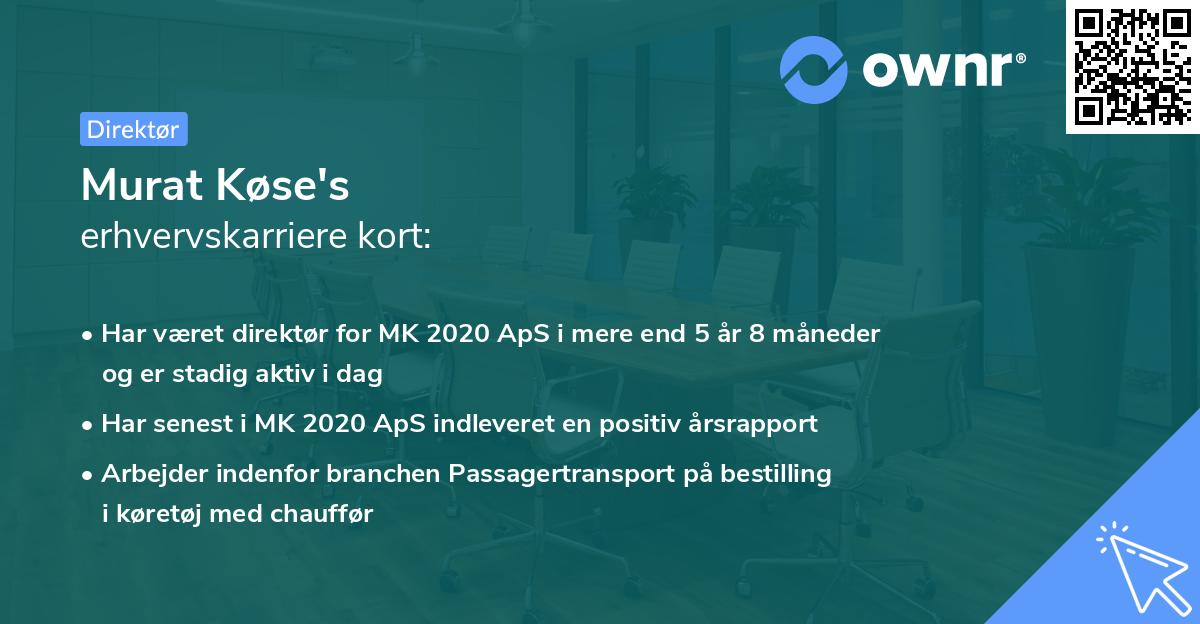 ownr®

Direktør

Murat Køse's
erhvervskarriere kort:

• Har været direktør for MK 2020 ApS i mere end 5 år 8 måneder og er stadig aktiv i dag

• Har senest i MK 2020 ApS indleveret en positiv årsrapport

• Arbejder indenfor branchen Passagertransport på bestilling i køretøj med chauffør